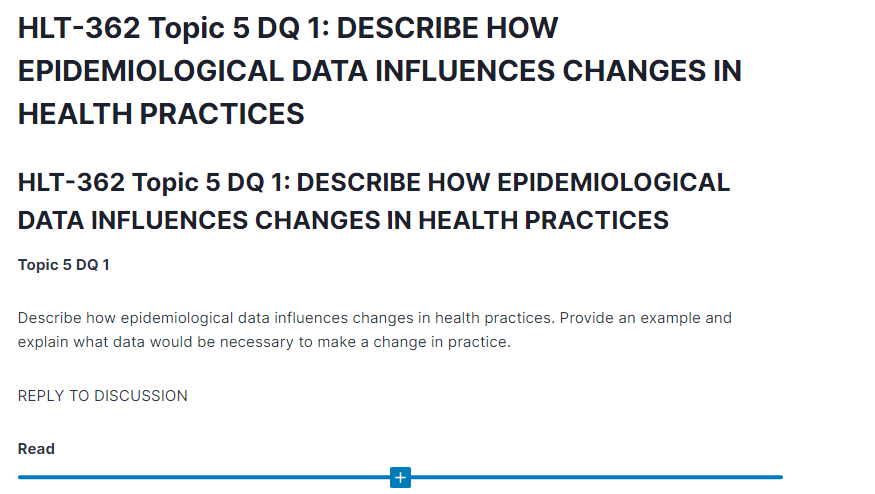 HLT-362 Topic 5 DQ 1: DESCRIBE HOW EPIDEMIOLOGICAL DATA INFLUENCES CHANGES IN HEALTH PRACTICES

HLT-362 Topic 5 DQ 1: DESCRIBE HOW EPIDEMIOLOGICAL DATA INFLUENCES CHANGES IN HEALTH PRACTICES

Topic 5 DQ 1

Describe how epidemiological data influences changes in health practices. Provide an example and explain what data would be necessary to make a change in practice.

REPLY TO DISCUSSION

Read

+